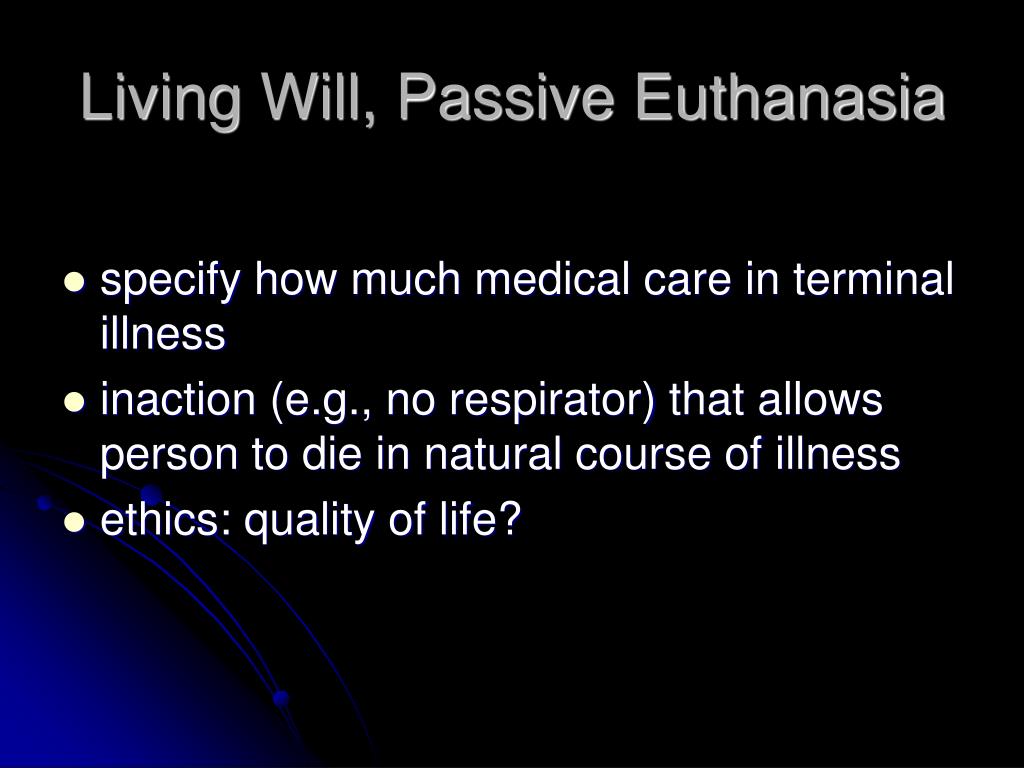 Living Will, Passive Euthanasia

- specify how much medical care in terminal illness
- inaction (e.g., no respirator) that allows person to die in natural course of illness
- ethics: quality of life?